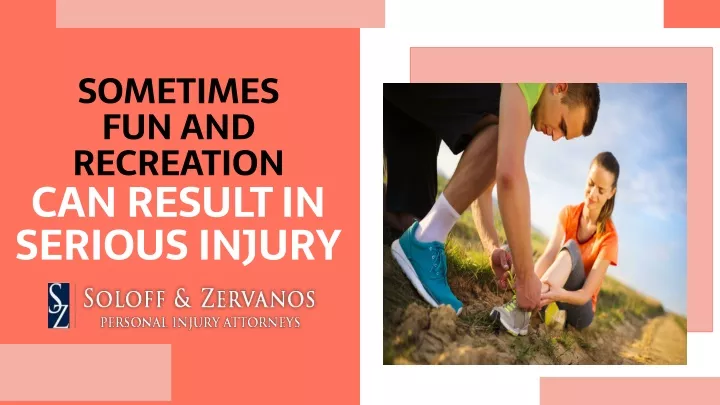 SOMETIMES FUN AND RECREATION CAN RESULT IN SERIOUS INJURY

SZ

SOLOFF & ZERVANOS
PERSONAL INJURY ATTORNEYS